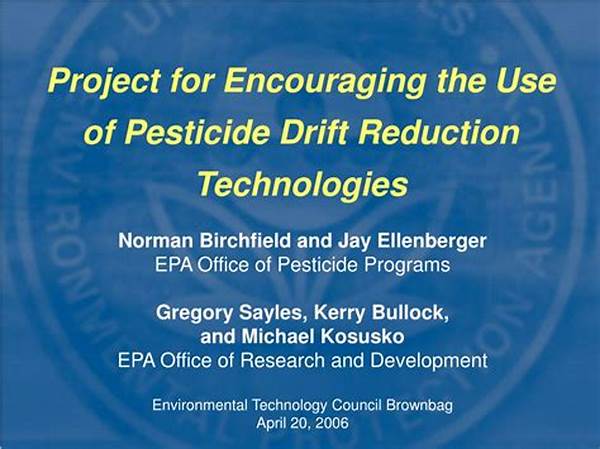 Project for Encouraging the Use of Pesticide Drift Reduction Technologies

Norman Birchfield and Jay Ellenberger
EPA Office of Pesticide Programs

Gregory Sayles, Kerry Bullock, and Michael Kosusko
EPA Office of Research and Development

Environmental Technology Council Brownbag
April 20, 2006